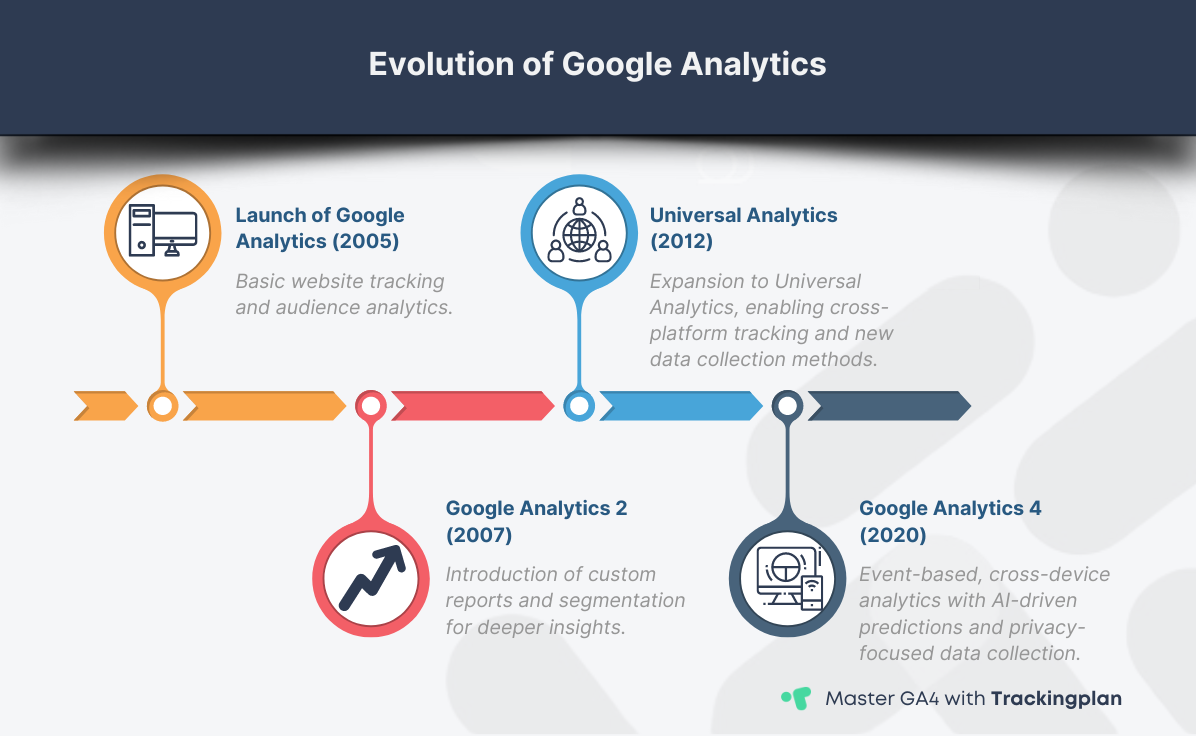 Evolution of Google Analytics

Launch of Google Analytics (2005)

Basic website tracking and audience analytics.

Universal Analytics (2012)

Expansion to Universal Analytics, enabling cross-platform tracking and new data collection methods.

Google Analytics 2 (2007)

Introduction of custom reports and segmentation for deeper insights.

Google Analytics 4 (2020)

Event-based, cross-device analytics with AI-driven predictions and privacy-focused data collection.

Master GA4 with Trackingplan